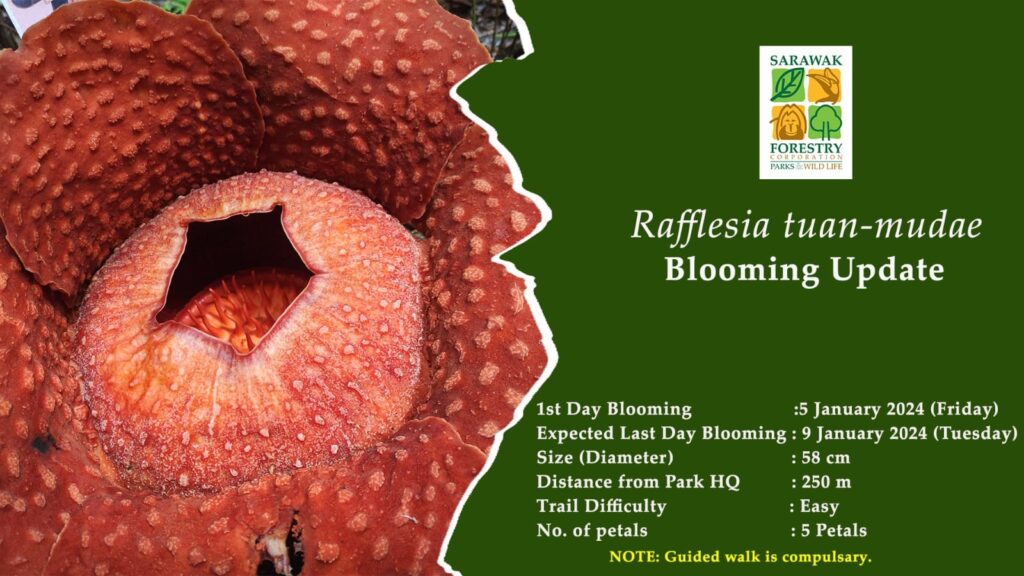 SARAWAK FORESTRY CORPORATION PARKS & WILD LIFE

Rafflesia tuan-mudae
Blooming Update

1st Day Blooming :5 January 2024 (Friday)
Expected Last Day Blooming : 9 January 2024 (Tuesday)
Size (Diameter) : 58 cm
Distance from Park HQ : 250 m
Trail Difficulty : Easy
No. of petals : 5 Petals

NOTE: Guided walk is compulsary.